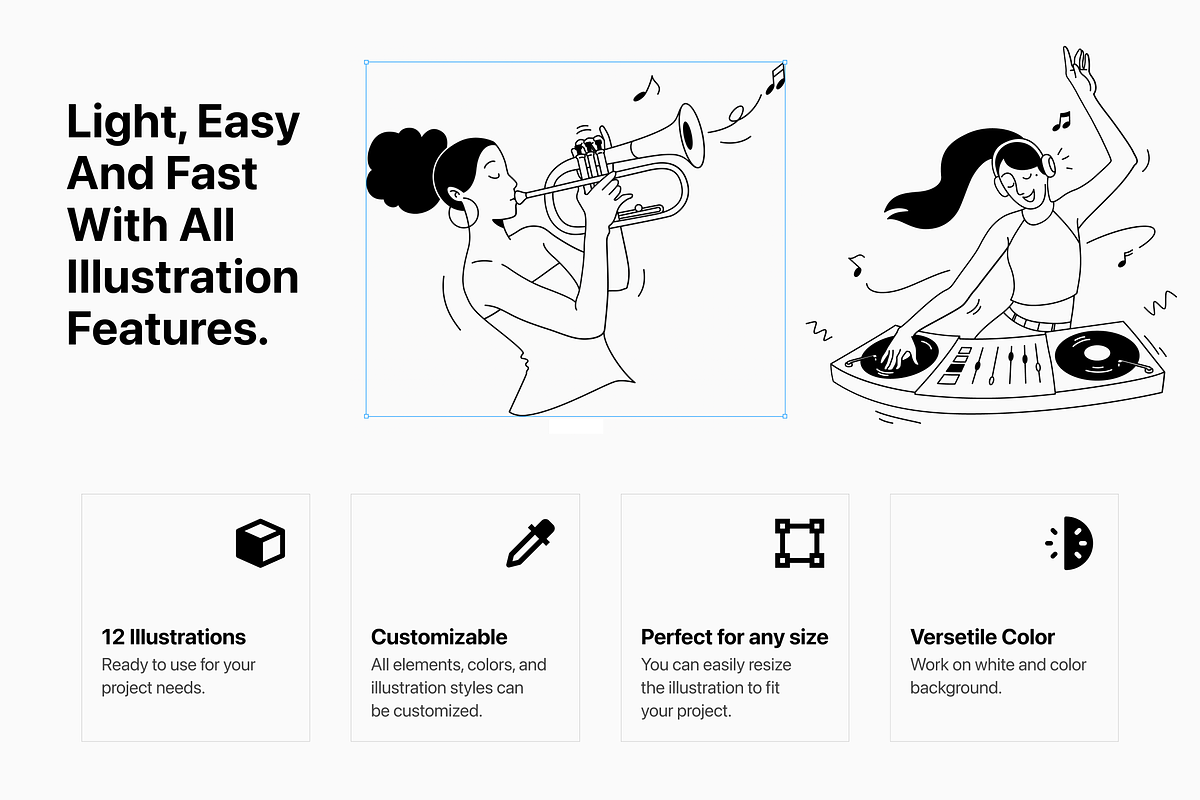 Light, Easy And Fast With All Illustration Features.

12 Illustrations
Ready to use for your project needs.

Customizable
All elements, colors, and illustration styles can be customized.

Perfect for any size
You can easily resize the illustration to fit your project.

Versetile Color
Work on white and color background.